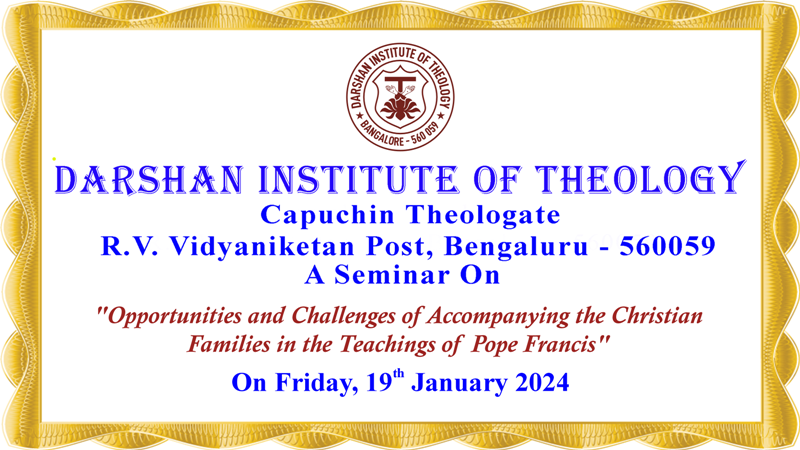 DARSHAN INSTITUTE OF THEOLOGY
BANGALORE - 560 059

DARSHAN INSTITUTE OF THEOLOGY
Capuchin Theologate
R.V. Vidyaniketan Post, Bengaluru - 560059
A Seminar On

"Opportunities and Challenges of Accompanying the Christian Families in the Teachings of Pope Francis"

On Friday, 19$^{th}$ January 2024